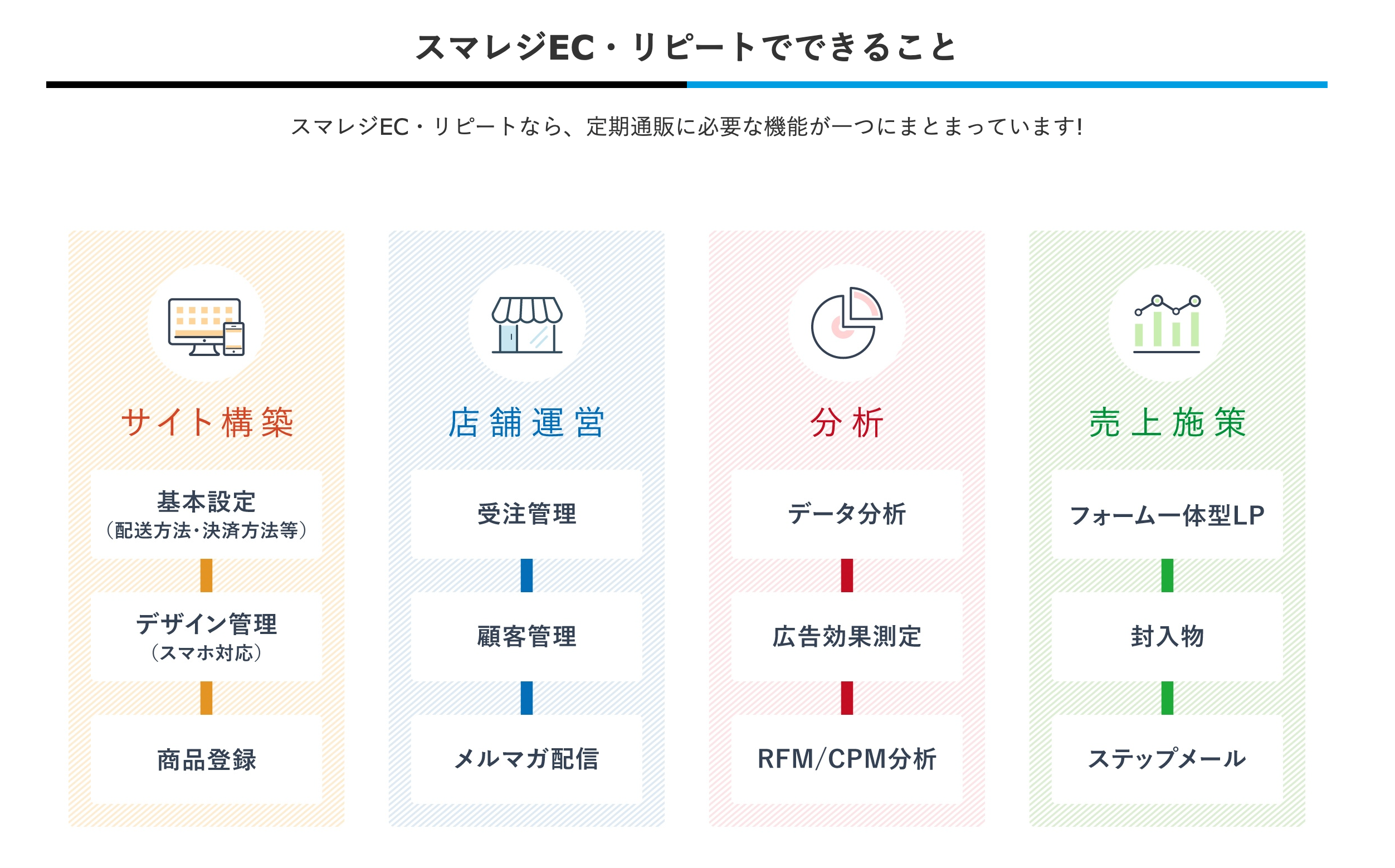 スマレジEC・リピートでできること

スマレジEC・リピートなら、定期通販に必要な機能が一つにまとまっています!

サイト構築

基本設定
（配送方法・決済方法等）

デザイン管理
（スマホ対応）

商品登録

店舗運営

受注管理

顧客管理

メルマガ配信

分析

データ分析

広告効果測定

RFM/CPM分析

売上施策

フォーム一体型LP

封入物

ステップメール